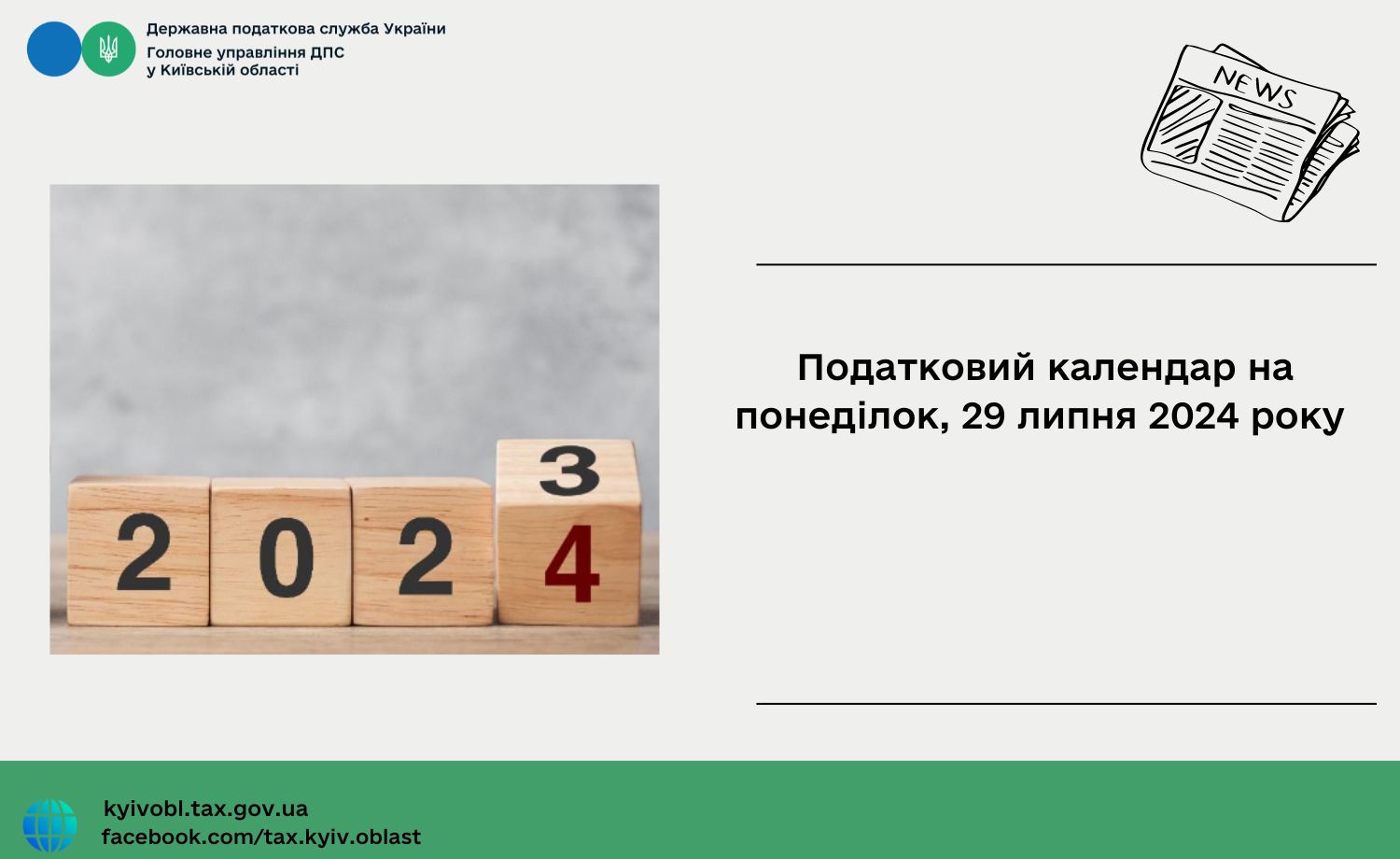 Державна податкова служба України
Головне управління ДПС
у Київській області

NEWS

2 0 2 3 4

Податковий календар на понеділок, 29 липня 2024 року

kyivobl.tax.gov.ua
facebook.com/tax.kyiv.oblast